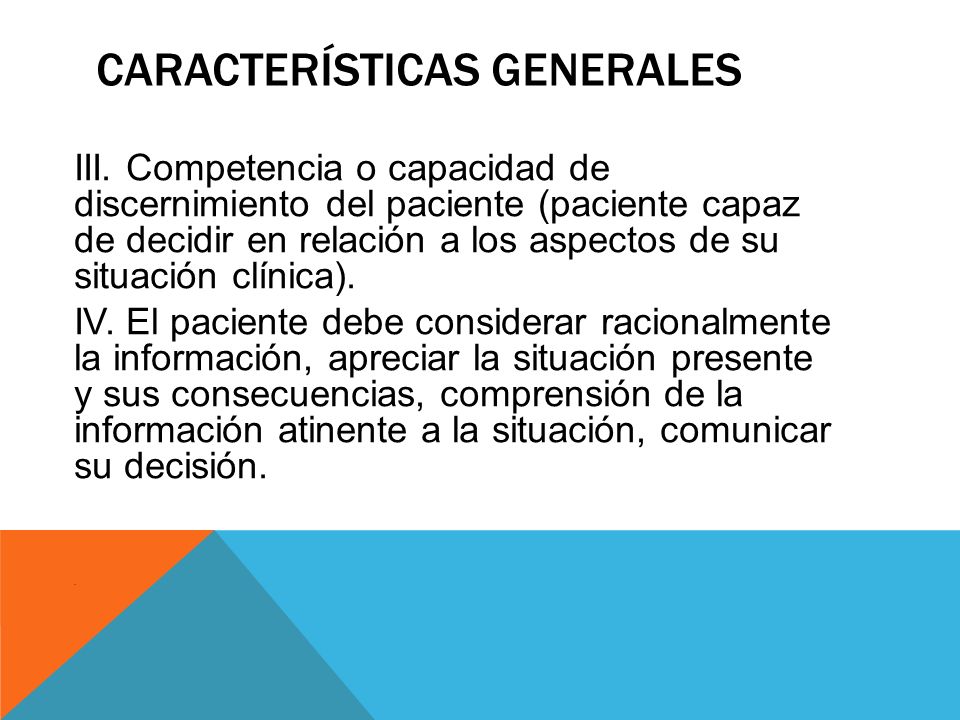 CARACTERÍSTICAS GENERALES

III. Competencia o capacidad de discernimiento del paciente (paciente capaz de decidir en relación a los aspectos de su situación clínica).

IV. El paciente debe considerar racionalmente la información, apreciar la situación presente y sus consecuencias, comprensión de la información atinente a la situación, comunicar su decisión.